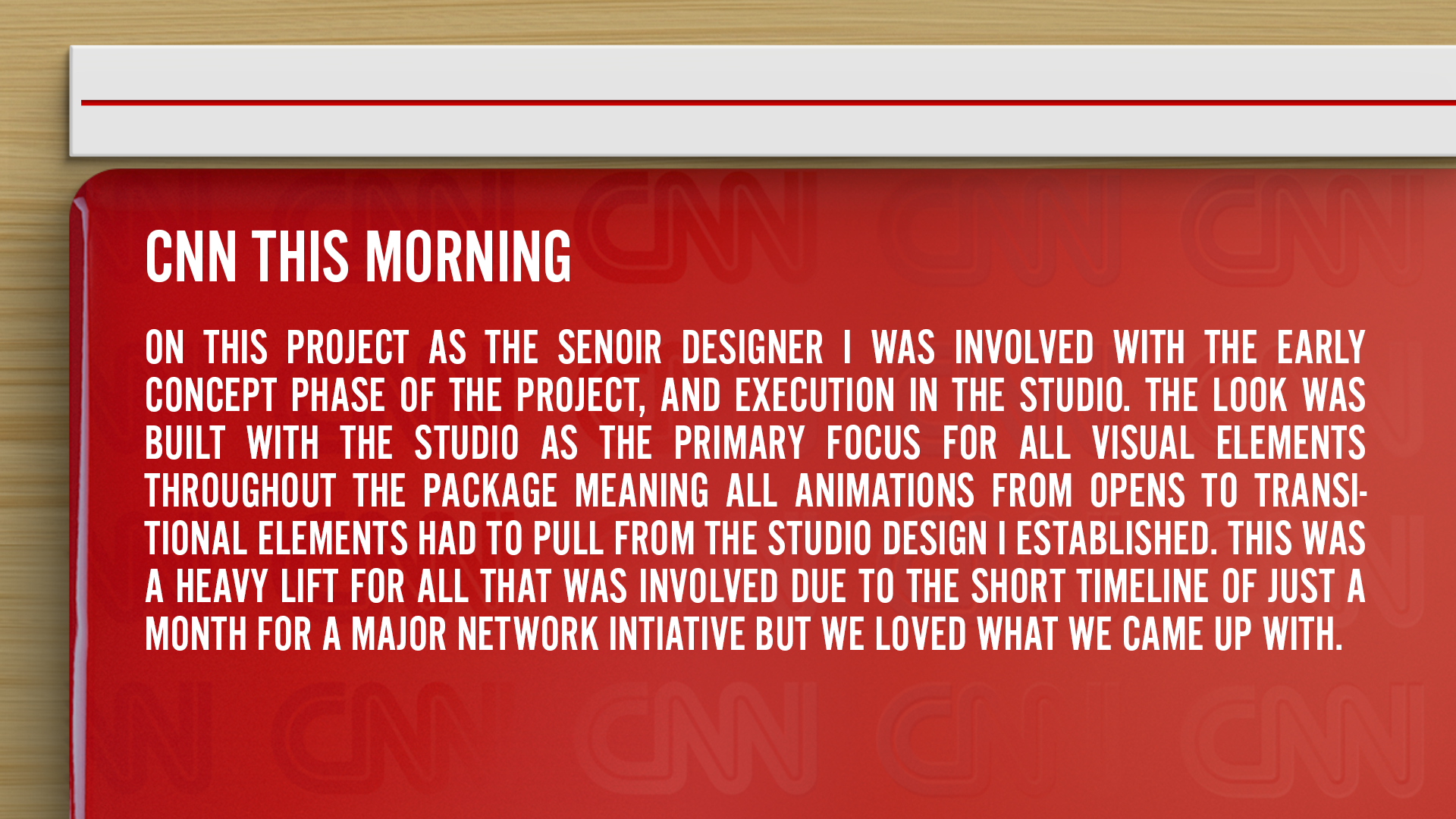 CNN THIS MORNING

ON THIS PROJECT AS THE SENOIR DESIGNER I WAS INVOLVED WITH THE EARLY CONCEPT PHASE OF THE PROJECT, AND EXECUTION IN THE STUDIO. THE LOOK WAS BUILT WITH THE STUDIO AS THE PRIMARY FOCUS FOR ALL VISUAL ELEMENTS THROUGHOUT THE PACKAGE MEANING ALL ANIMATIONS FROM OPENS TO TRANSITIONAL ELEMENTS HAD TO PULL FROM THE STUDIO DESIGN I ESTABLISHED. THIS WAS A HEAVY LIFT FOR ALL THAT WAS INVOLVED DUE TO THE SHORT TIMELINE OF JUST A MONTH FOR A MAJOR NETWORK INTIATIVE BUT WE LOVED WHAT WE CAME UP WITH.